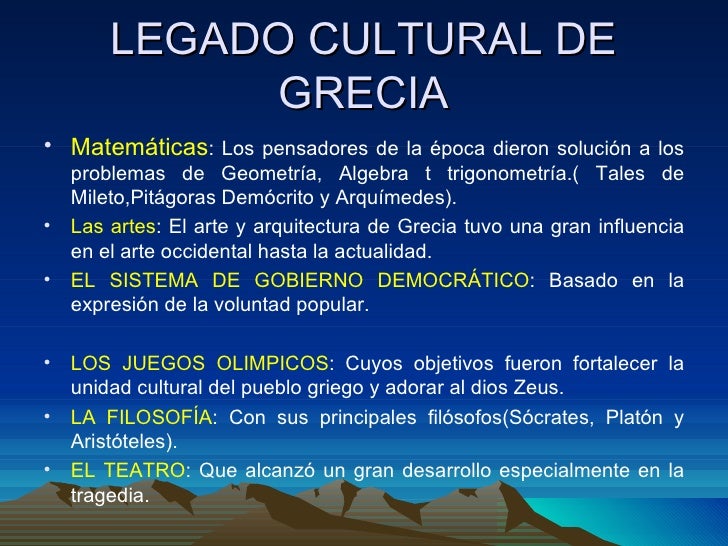 LEGADO CULTURAL DE GRECIA

• Matemáticas: Los pensadores de la época dieron solución a los problemas de Geometría, Algebra t trigonometría.( Tales de Mileto,Pitágoras Demócrito y Arquímedes).

• Las artes: El arte y arquitectura de Grecia tuvo una gran influencia en el arte occidental hasta la actualidad.

• EL SISTEMA DE GOBIERNO DEMOCRÁTICO: Basado en la expresión de la voluntad popular.

• LOS JUEGOS OLIMPICOS: Cuyos objetivos fueron fortalecer la unidad cultural del pueblo griego y adorar al dios Zeus.

• LA FILOSOFÍA: Con sus principales filósofos(Sócrates, Platón y Aristóteles).

• EL TEATRO: Que alcanzó un gran desarrollo especialmente en la tragedia.